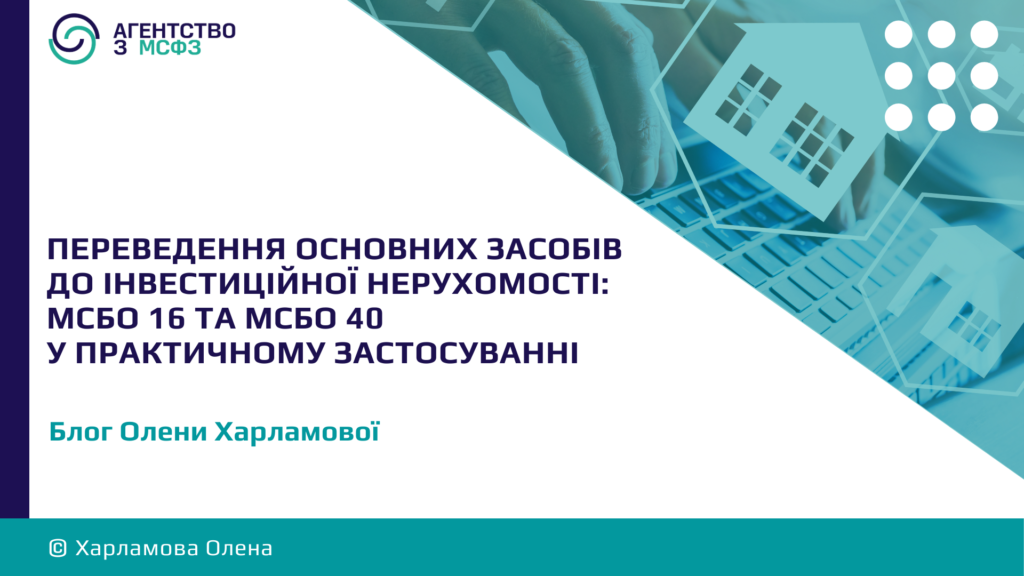 АГЕНТСТВО З МСФЗ

ПЕРЕВЕДЕННЯ ОСНОВНИХ ЗАСОБІВ ДО ІНВЕСТИЦІЙНОЇ НЕРУХОМОСТІ: МСБО 16 ТА МСБО 40 У ПРАКТИЧНОМУ ЗАСТОСУВАННІ

Блог Олени Харламової

© Харламова Олена